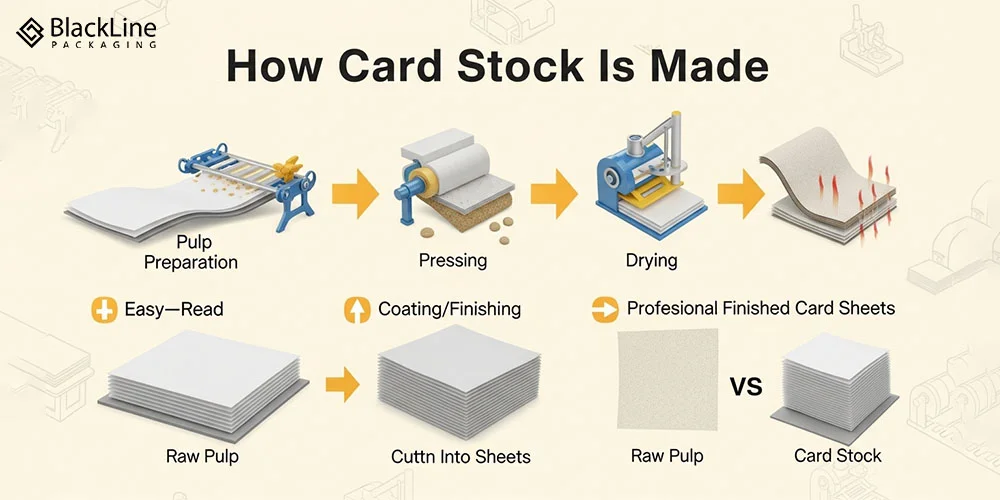 BlackLine PACKAGING

How Card Stock Is Made

Pulp Preparation

Pressing

Drying

Easy—Read

Coating/Finishing

Profesional Finished Card Sheets

Raw Pulp

Cuttn Into Sheets

Raw Pulp

VS

Card Stock